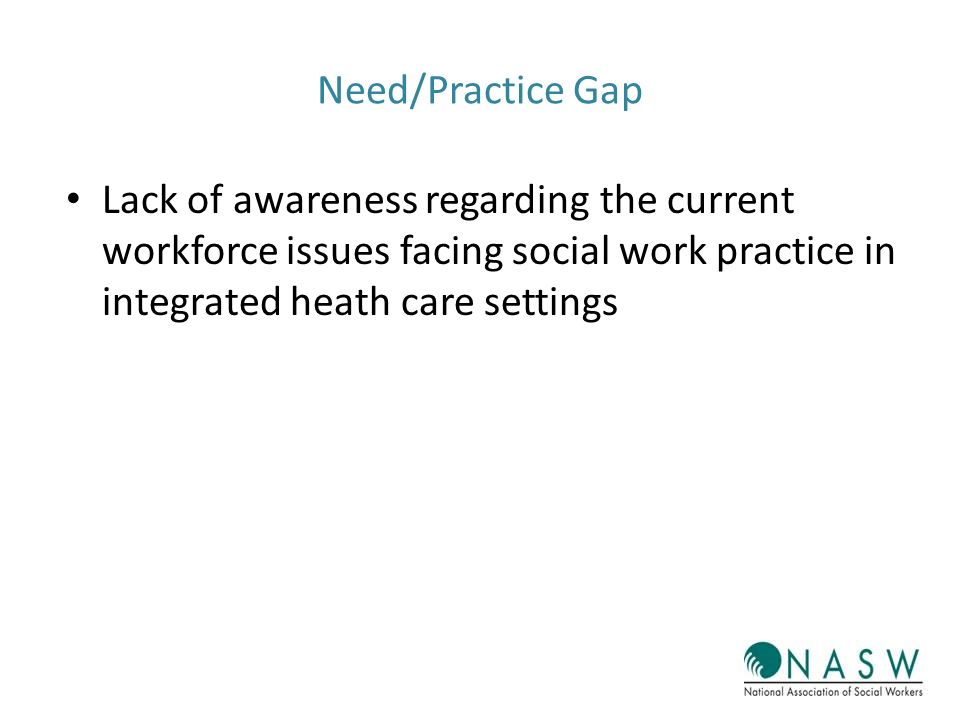 Need/Practice Gap

• Lack of awareness regarding the current workforce issues facing social work practice in integrated heath care settings

NASW
National Association of Social Workers